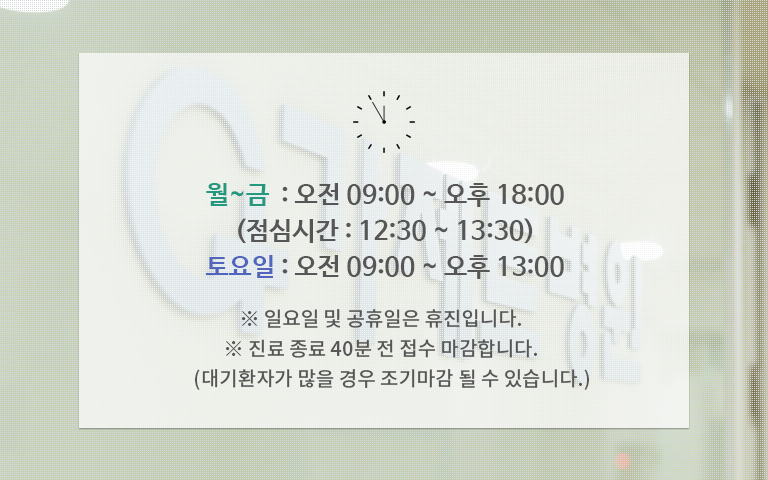 월~금 : 오전 09:00 ~ 오후 18:00
(점심시간 : 12:30 ~ 13:30)
토요일 : 오전 09:00 ~ 오후 13:00

※ 일요일 및 공휴일은 휴진입니다.
※ 진료 종료 40분 전 접수 마감합니다.
(대기환자가 많을 경우 조기마감 될 수 있습니다.)